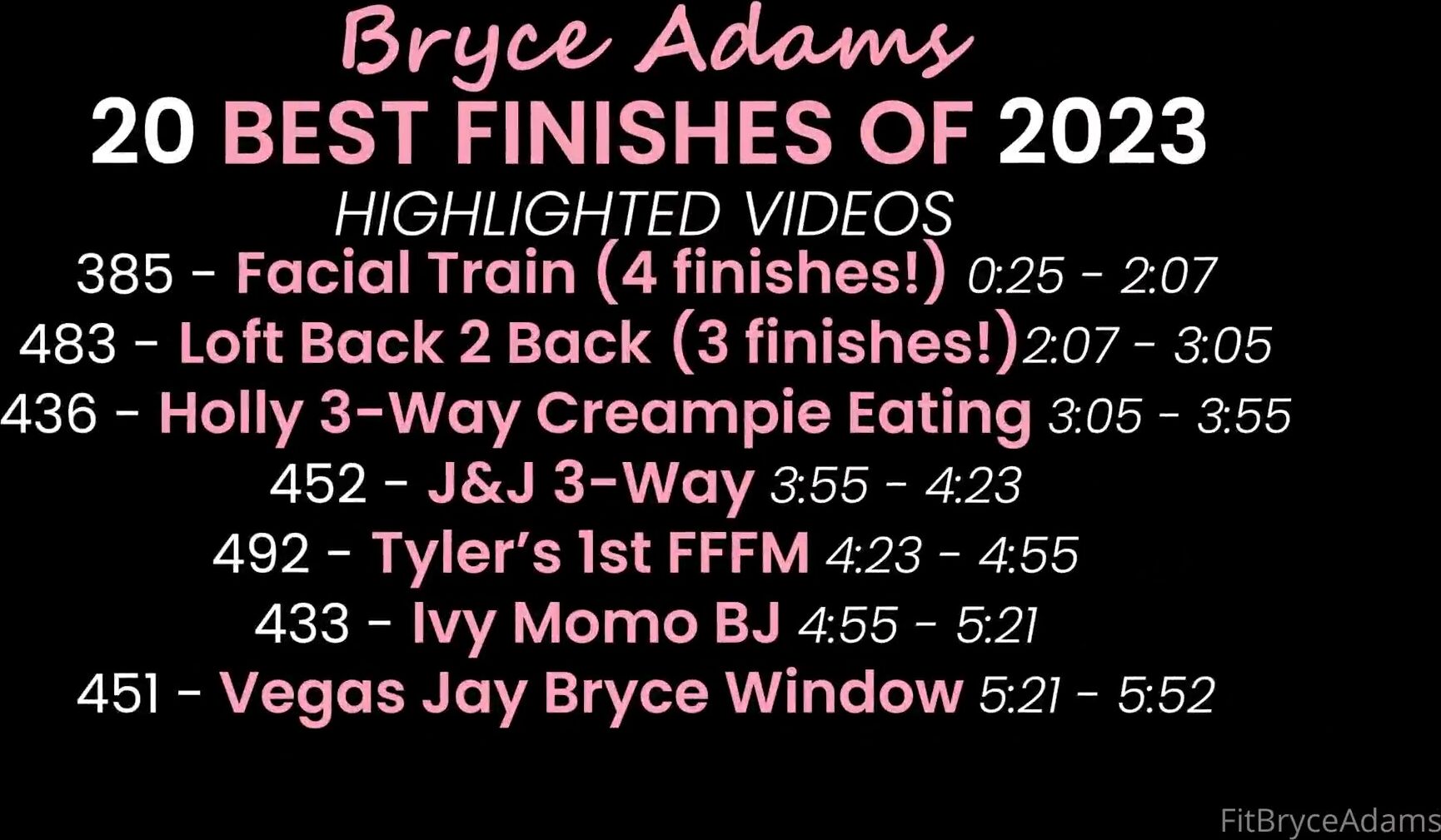 Bryce Adams
20 BEST FINISHES OF 2023
HIGHLIGHTED VIDEOS
385 - Facial Train (4 finishes!) 0:25 - 2:07
483 - Loft Back 2 Back (3 finishes!) 2:07 - 3:05
436 - Holly 3-Way Creampie Eating 3:05 - 3:55
452 - J&J 3-Way 3:55 - 4:23
492 - Tyler's 1st FFFM 4:23 - 4:55
433 - Ivy Momo BJ 4:55 - 5:21
451 - Vegas Jay Bryce Window 5:21 - 5:52
FitBryceAdams